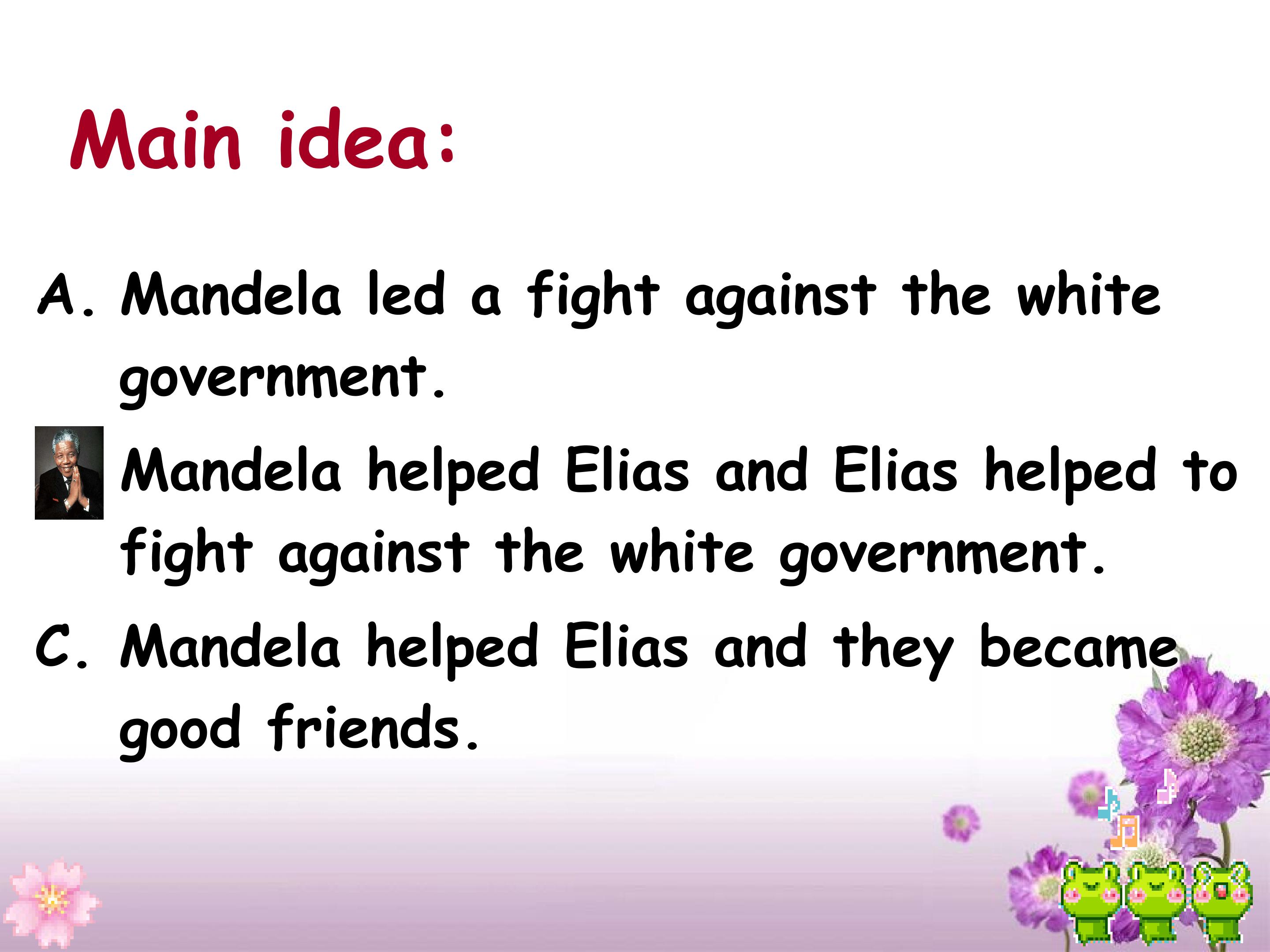 Main idea:

A. Mandela led a fight against the white government.

Mandela helped Elias and Elias helped to fight against the white government.

C. Mandela helped Elias and they became good friends.